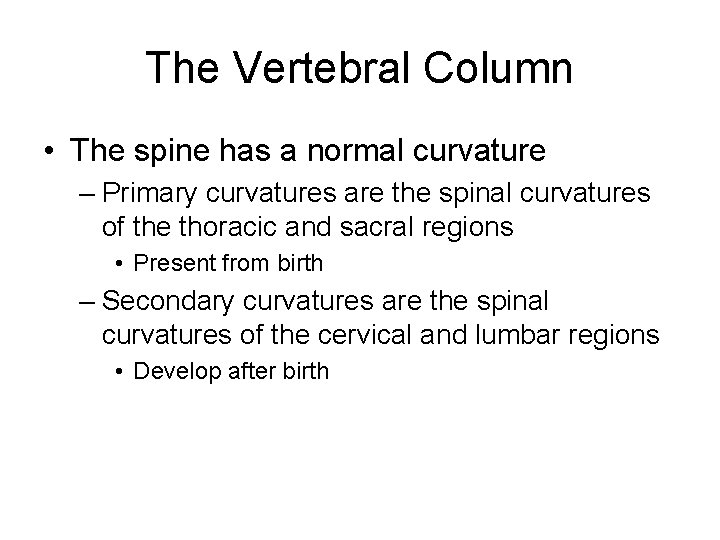 The Vertebral Column

• The spine has a normal curvature

– Primary curvatures are the spinal curvatures of the thoracic and sacral regions

• Present from birth

– Secondary curvatures are the spinal curvatures of the cervical and lumbar regions

• Develop after birth